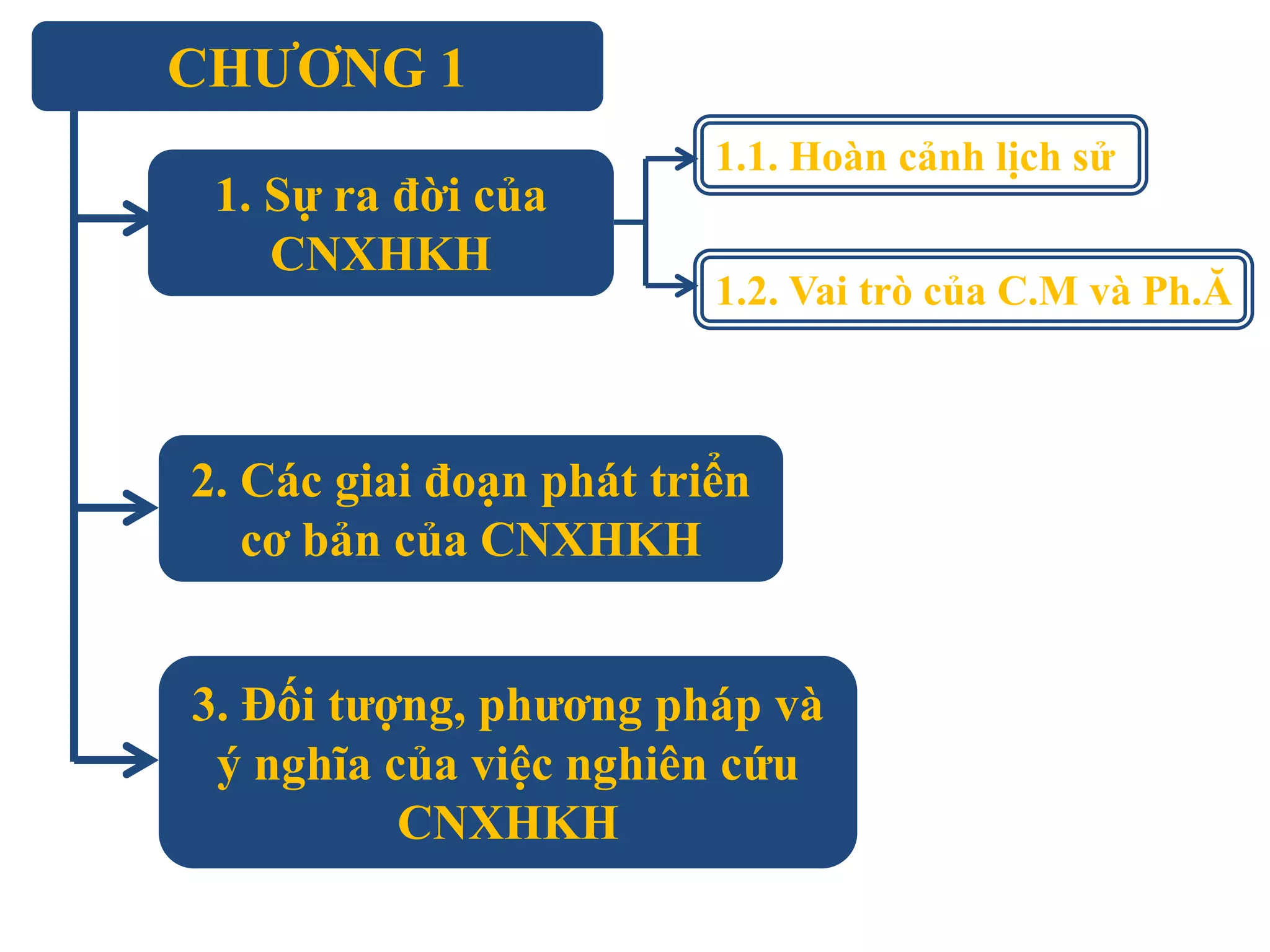 CHƯƠNG 1

1. Sự ra đời của CNXHKH

1.1. Hoàn cảnh lịch sử

1.2. Vai trò của C.M và Ph.Ă

2. Các giai đoạn phát triển cơ bản của CNXHKH

3. Đối tượng, phương pháp và ý nghĩa của việc nghiên cứu CNXHKH